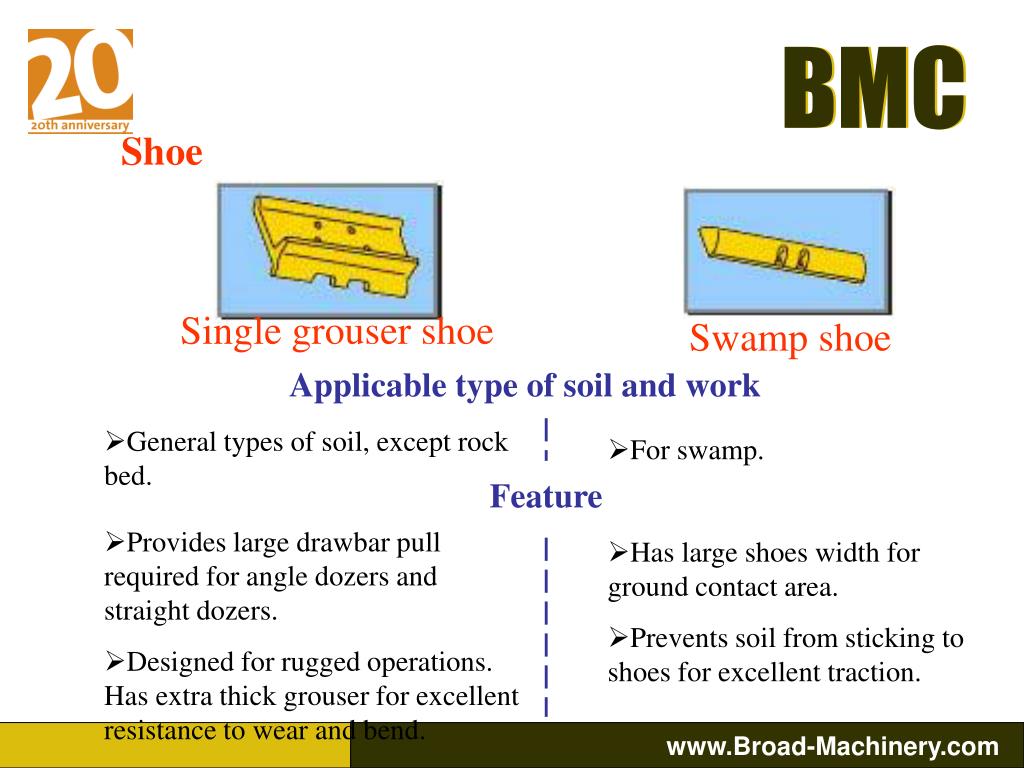 20
20th anniversary

BMC

Shoe

Single grouser shoe

Swamp shoe

Applicable type of soil and work

➢General types of soil, except rock bed.

➢For swamp.

Feature

➢Provides large drawbar pull required for angle dozers and straight dozers.

➢Designed for rugged operations. Has extra thick grouser for excellent resistance to wear and bend.

➢Has large shoes width for ground contact area.

➢Prevents soil from sticking to shoes for excellent traction.

www.Broad-Machinery.com